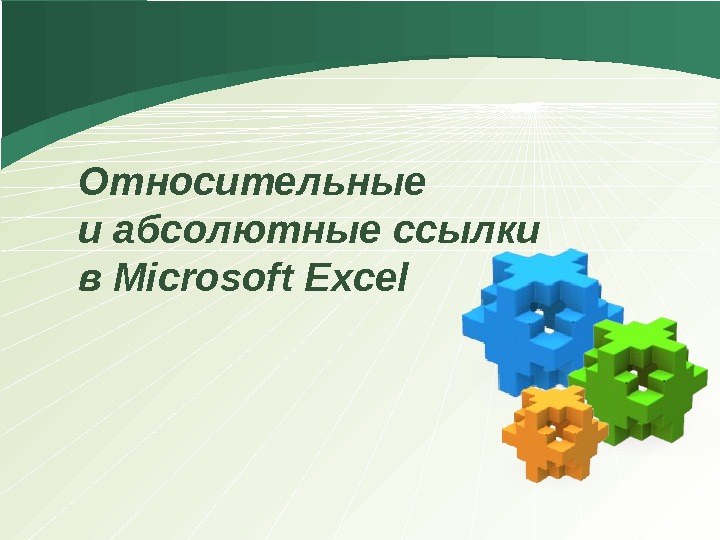 Относительные
и абсолютные ссылки
в Microsoft Excel